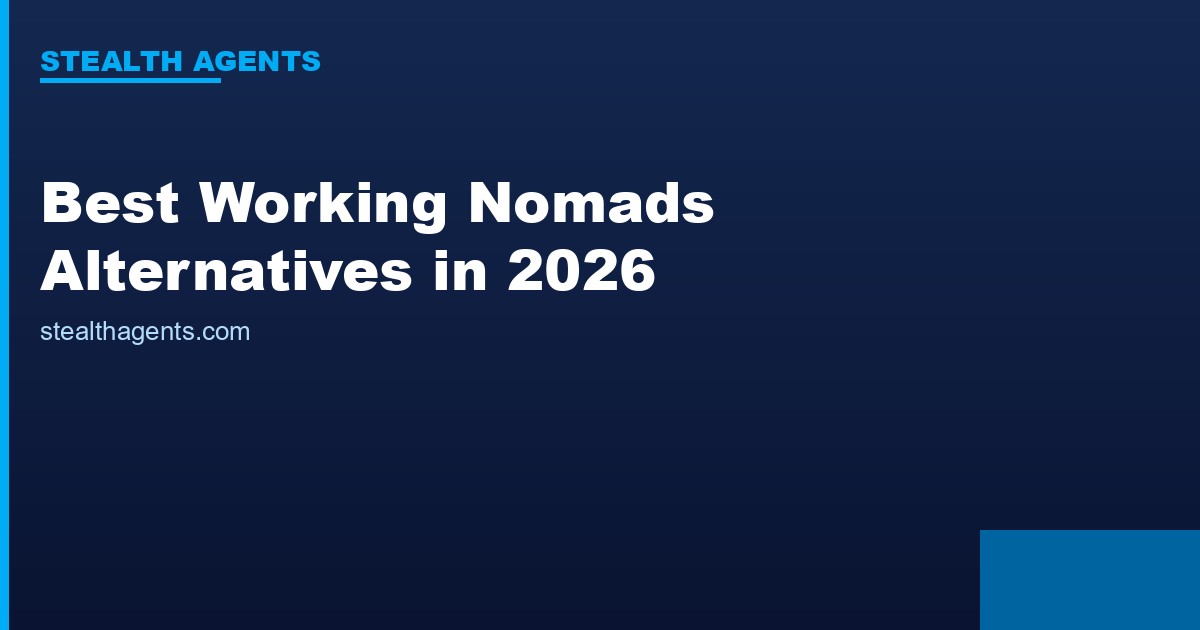 STEALTH AGENTS

Best Working Nomads Alternatives in 2026

stealthagents.com